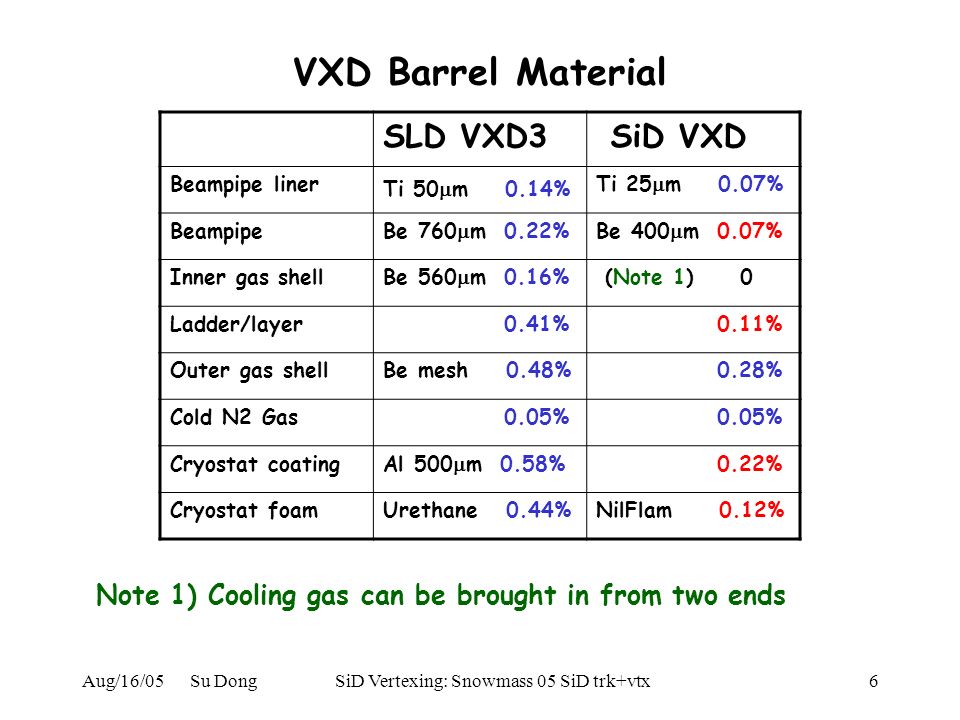 VXD Barrel Material

| | SLD VXD3 | SiD VXD |
|---|---|---|
| Beampipe liner | Ti 50$\mu$m 0.14% | Ti 25$\mu$m 0.07% |
| Beampipe | Be 760$\mu$m 0.22% | Be 400$\mu$m 0.07% |
| Inner gas shell | Be 560$\mu$m 0.16% | (Note 1) 0 |
| Ladder/layer | 0.41% | 0.11% |
| Outer gas shell | Be mesh 0.48% | 0.28% |
| Cold N2 Gas | 0.05% | 0.05% |
| Cryostat coating | Al 500$\mu$m 0.58% | 0.22% |
| Cryostat foam | Urethane 0.44% | NilFlam 0.12% |

Note 1) Cooling gas can be brought in from two ends

Aug/16/05 Su Dong SiD Vertexing: Snowmass 05 SiD trk+vtx 6